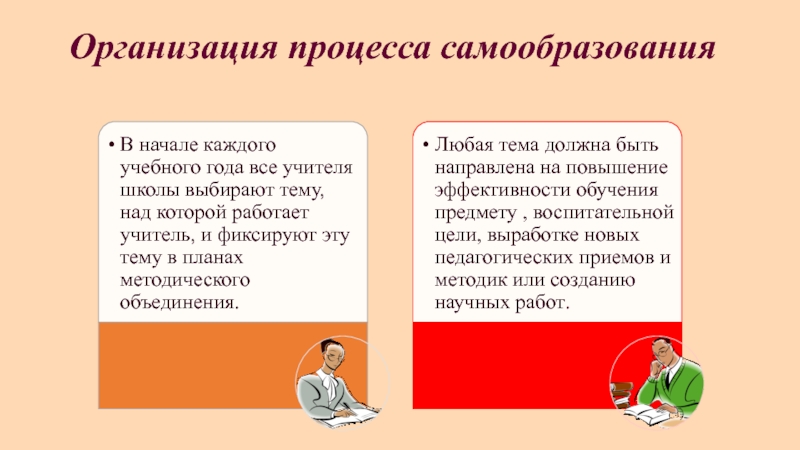 Организация процесса самообразования

• В начале каждого учебного года все учителя школы выбирают тему, над которой работает учитель, и фиксируют эту тему в планах методического объединения.

• Любая тема должна быть направлена на повышение эффективности обучения предмету , воспитательной цели, выработке новых педагогических приемов и методик или созданию научных работ.